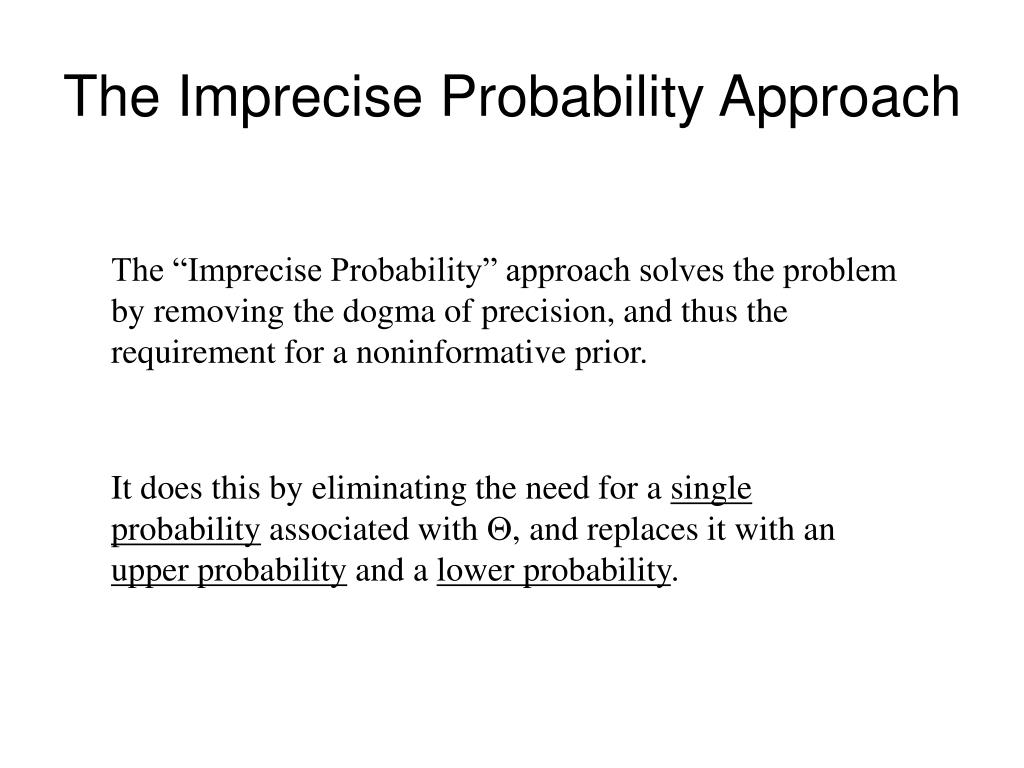 The Imprecise Probability Approach

The “Imprecise Probability” approach solves the problem by removing the dogma of precision, and thus the requirement for a noninformative prior.

It does this by eliminating the need for a single probability associated with $\Theta$, and replaces it with an upper probability and a lower probability.